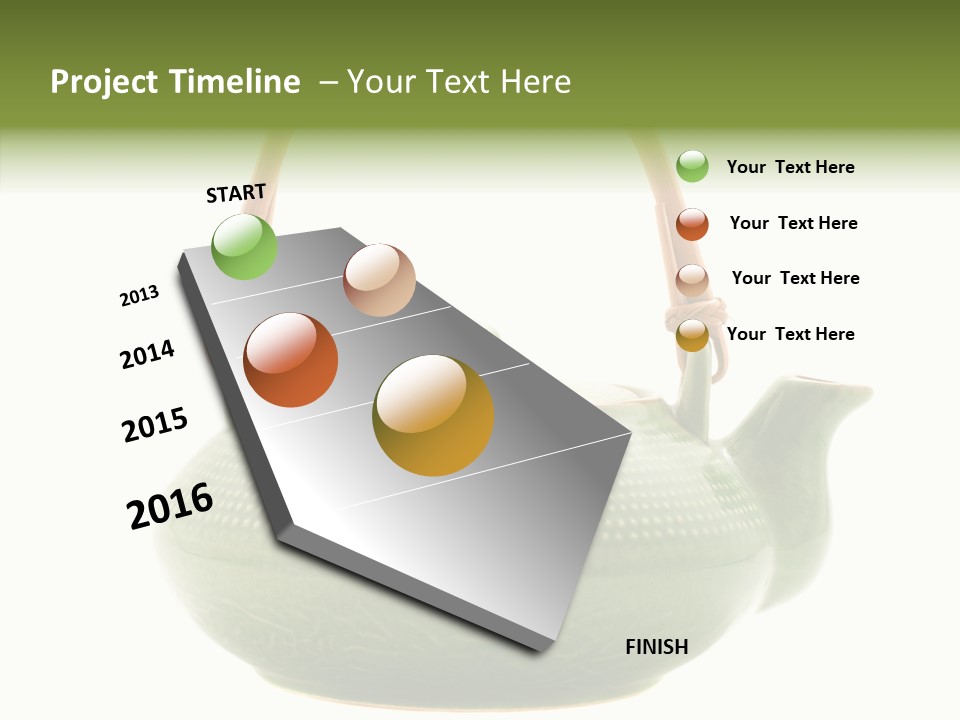 Project Timeline – Your Text Here

START

2013

2014

2015

2016

FINISH

Your Text Here

Your Text Here

Your Text Here

Your Text Here